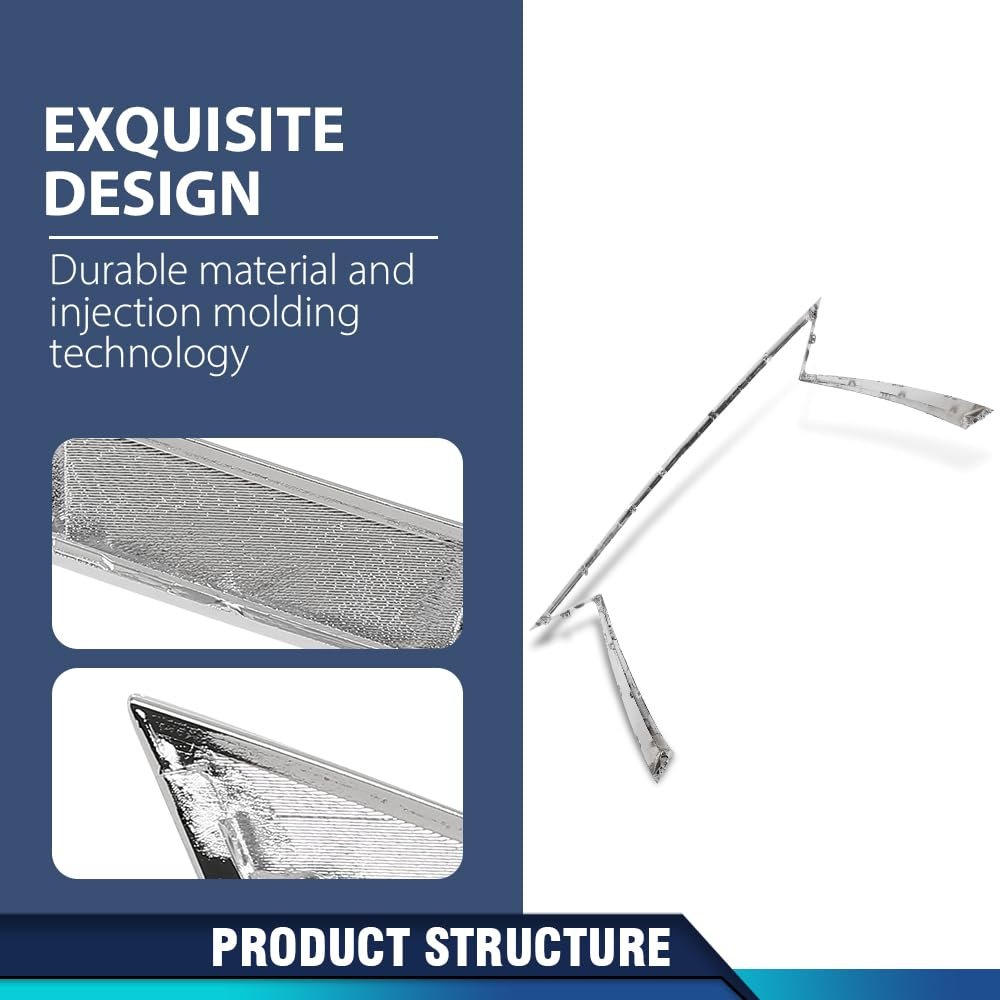 EXQUISITE DESIGN

Durable material and injection molding technology

PRODUCT STRUCTURE